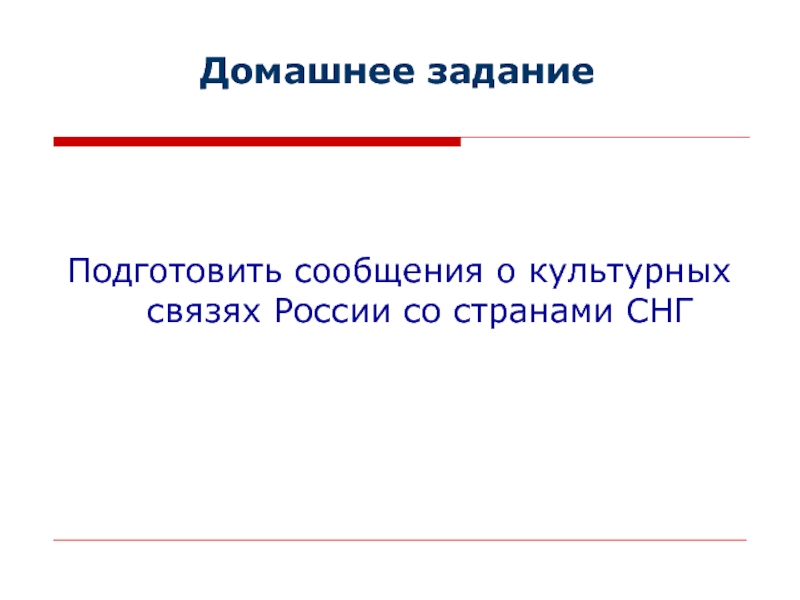 Домашнее задание

Подготовить сообщения о культурных связях России со странами СНГ